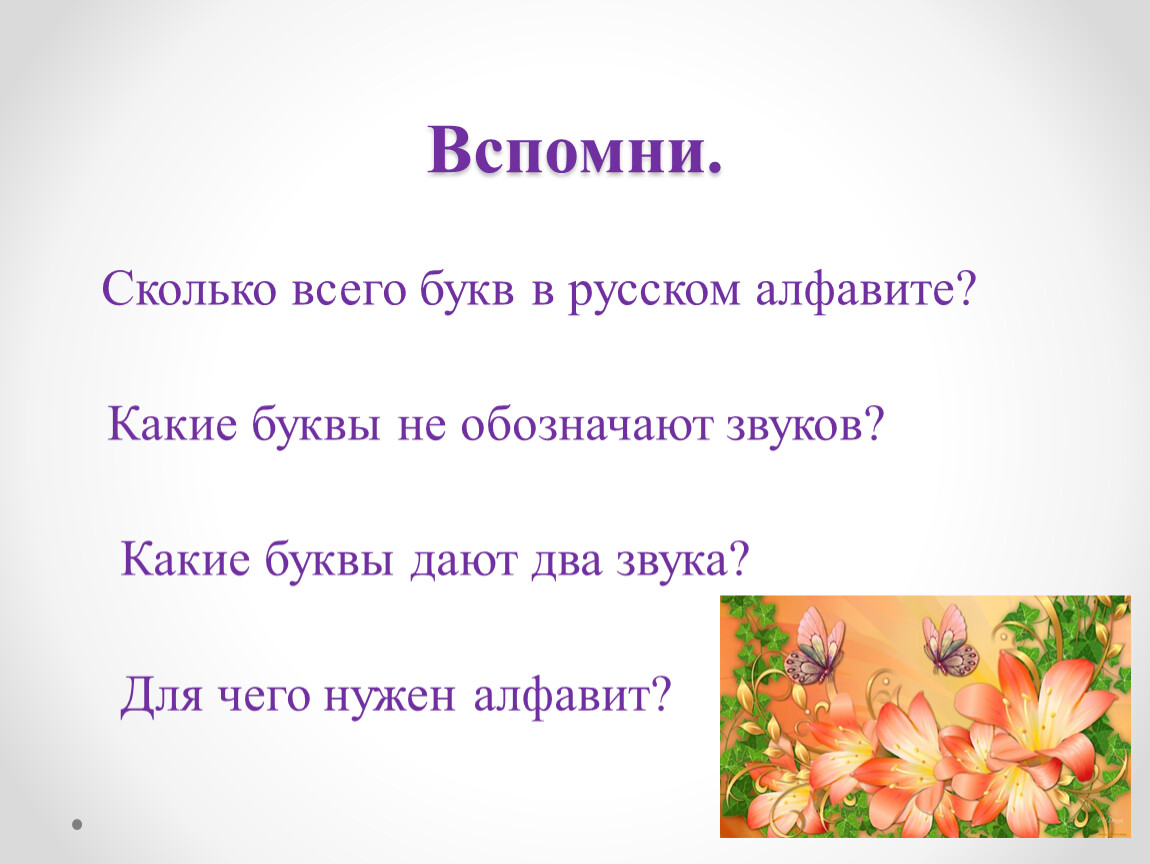 Вспомни.

Сколько всего букв в русском алфавите?

Какие буквы не обозначают звуков?

Какие буквы дают два звука?

Для чего нужен алфавит?